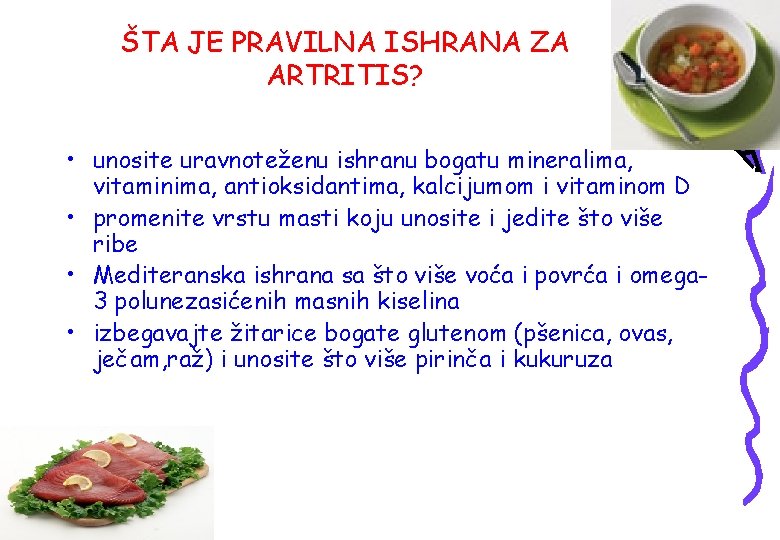 ŠTA JE PRAVILNA ISHRANA ZA ARTRITIS?

• unosite uravnoteženu ishranu bogatu mineralima, vitaminima, antioksidantima, kalcijumom i vitaminom D
• promenite vrstu masti koju unosite i jedite što više ribe
• Mediteranska ishrana sa što više voća i povrća i omega-3 polunezasićenih masnih kiselina
• izbegavajte žitarice bogate glutenom (pšenica, ovas, ječam,raž) i unosite što više pirinča i kukuruza